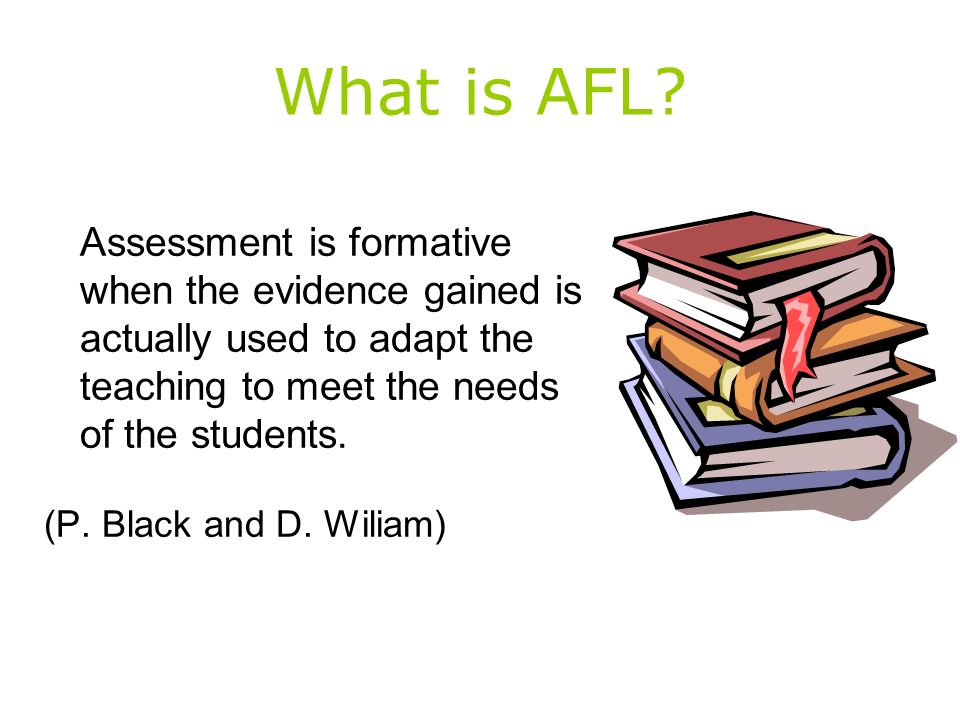 What is AFL?

Assessment is formative when the evidence gained is actually used to adapt the teaching to meet the needs of the students.

(P. Black and D. Wiliam)